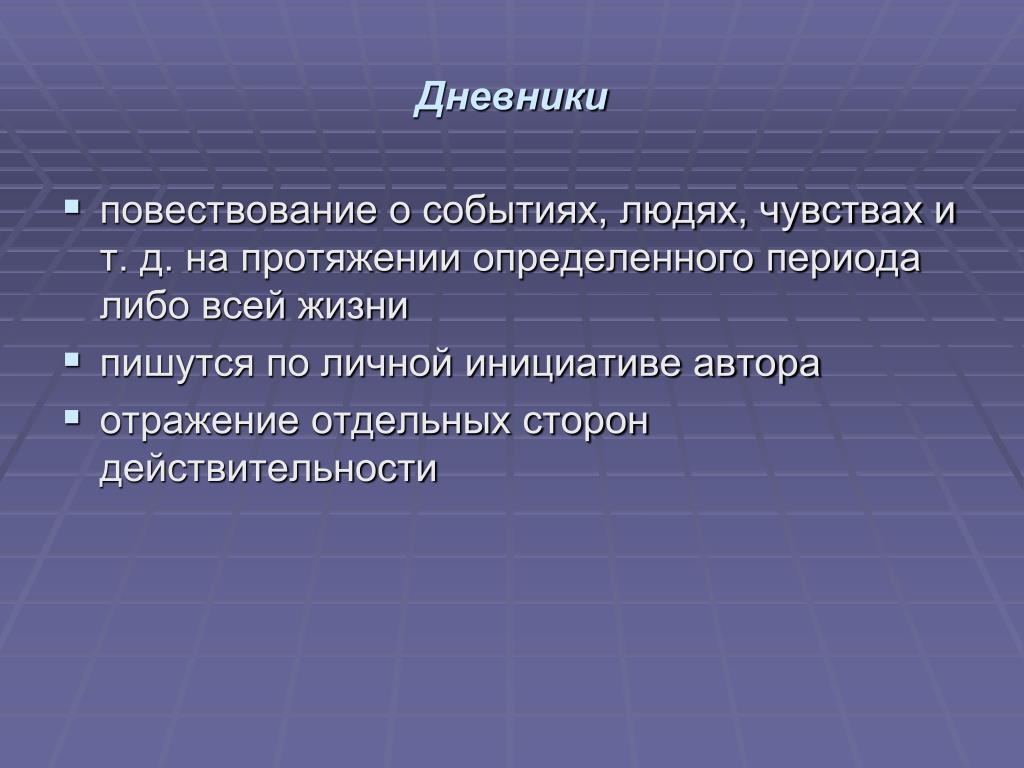 Дневники

▪ повествование о событиях, людях, чувствах и т. д. на протяжении определенного периода либо всей жизни
▪ пишутся по личной инициативе автора
▪ отражение отдельных сторон действительности